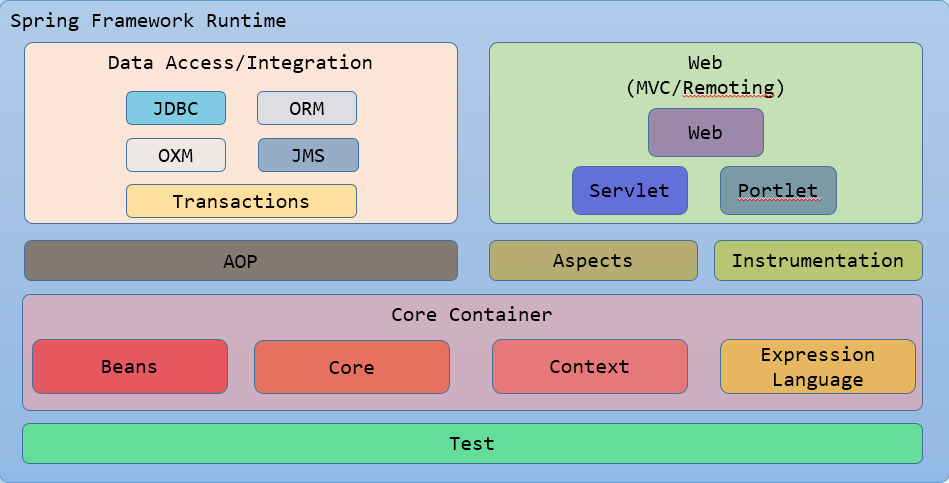 Spring Framework Runtime

Data Access/Integration

JDBC

ORM

OXM

JMS

Transactions

Web
(MVC/Remoting)

Web

Servlet

Portlet

AOP

Aspects

Instrumentation

Core Container

Beans

Core

Context

Expression Language

Test